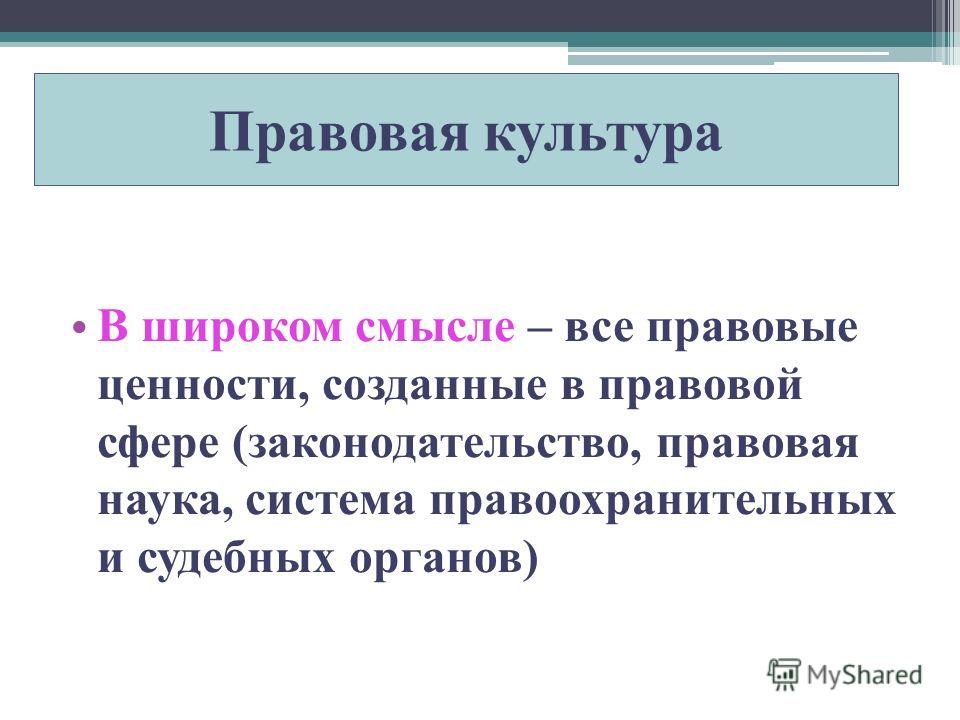 Правовая культура

• В широком смысле – все правовые ценности, созданные в правовой сфере (законодательство, правовая наука, система правоохранительных и судебных органов)

MyShared